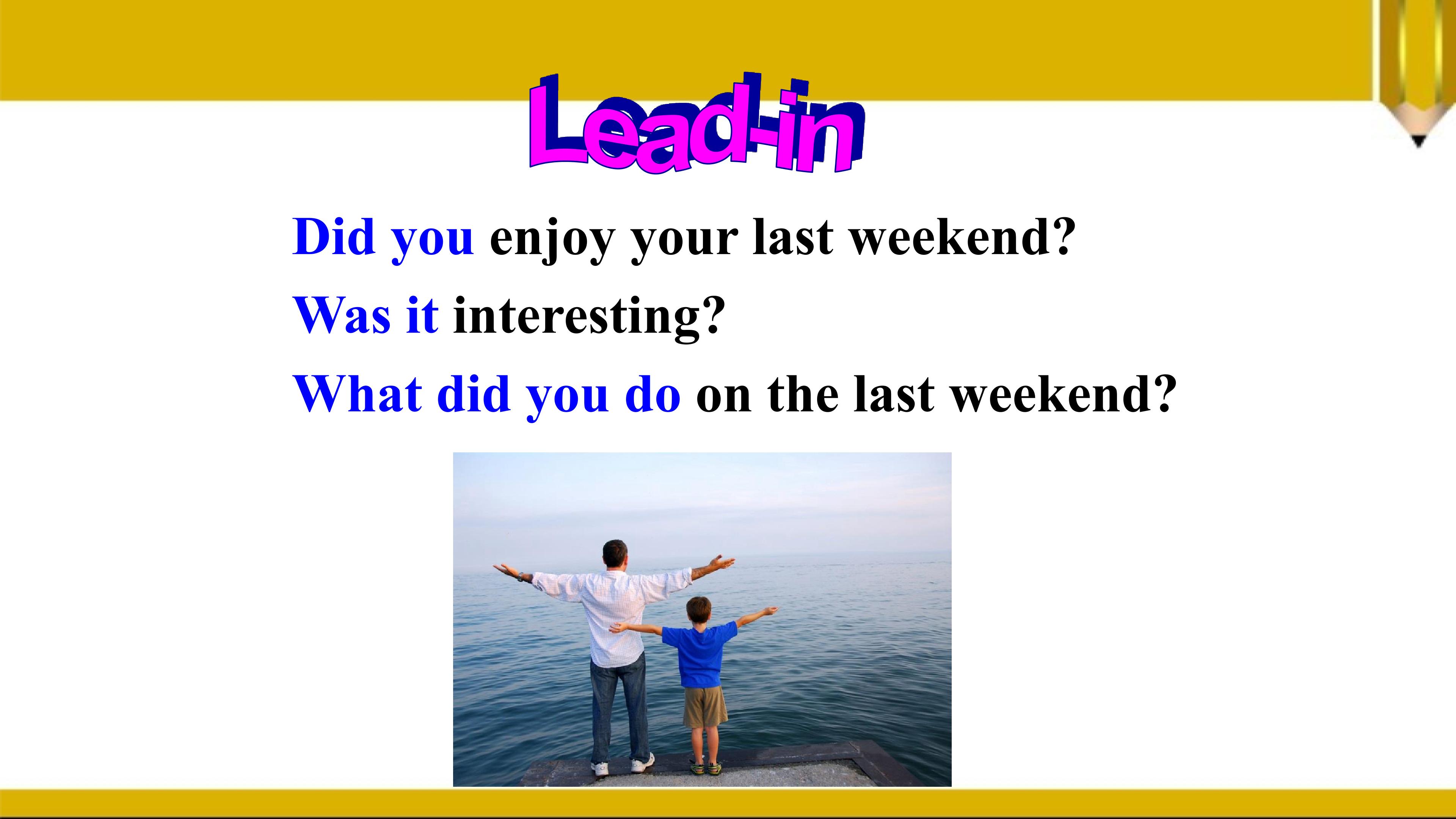 Lead-in

Did you enjoy your last weekend?

Was it interesting?

What did you do on the last weekend?